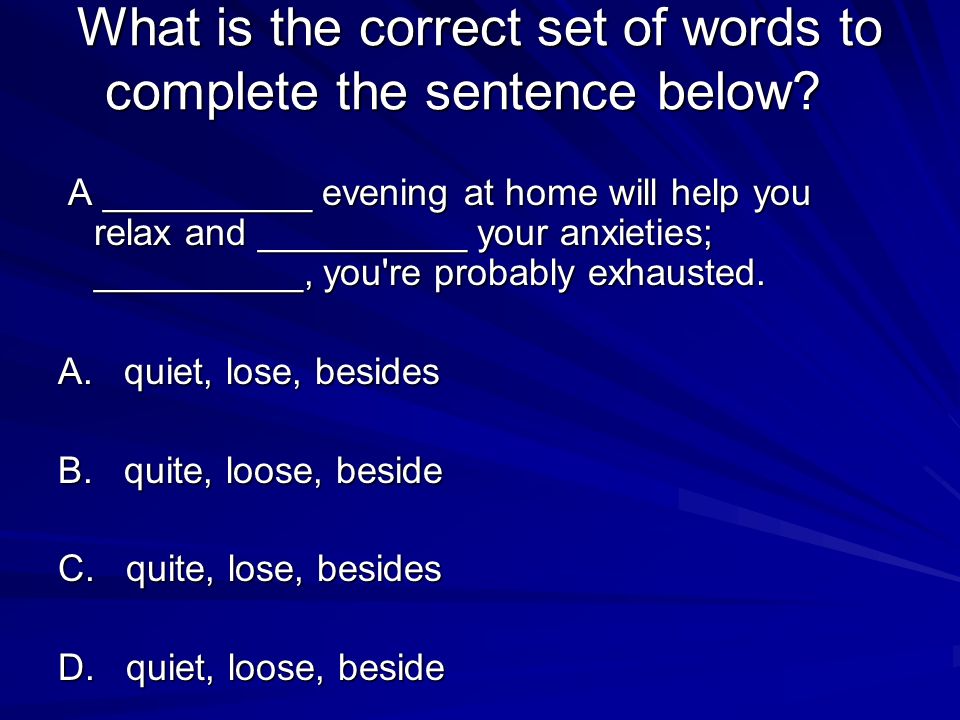 What is the correct set of words to complete the sentence below?

A __________ evening at home will help you relax and __________ your anxieties; __________, you're probably exhausted.

A. quiet, lose, besides

B. quite, loose, beside

C. quite, lose, besides

D. quiet, loose, beside